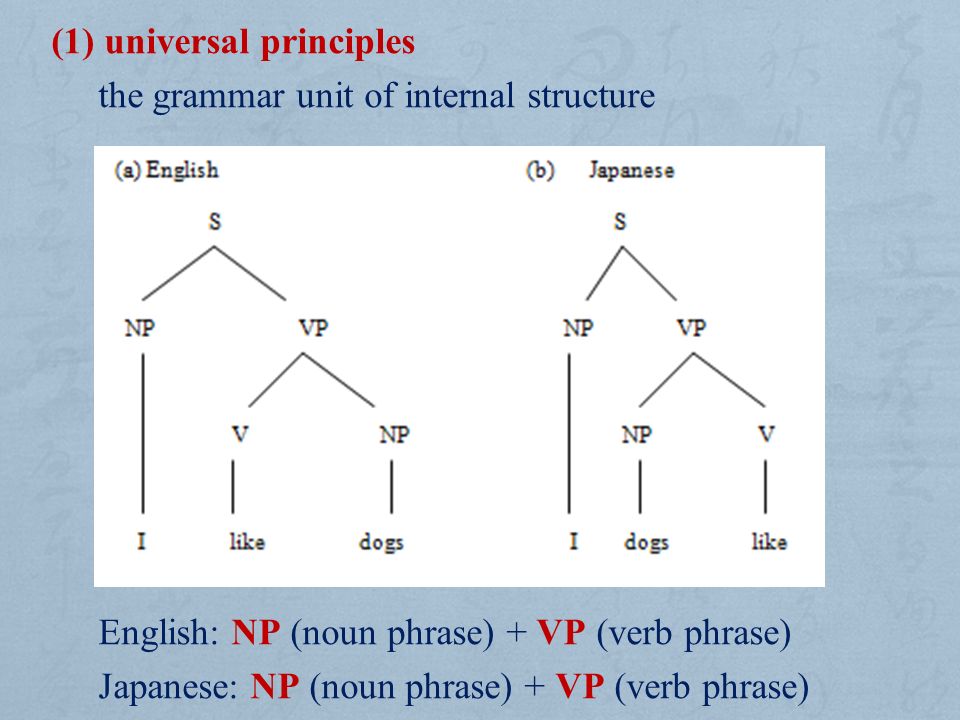 (1) universal principles

the grammar unit of internal structure

(a) English

S

NP VP

V NP

I like dogs

(b) Japanese

S

NP VP

NP V

I dogs like

English: NP (noun phrase) + VP (verb phrase)

Japanese: NP (noun phrase) + VP (verb phrase)